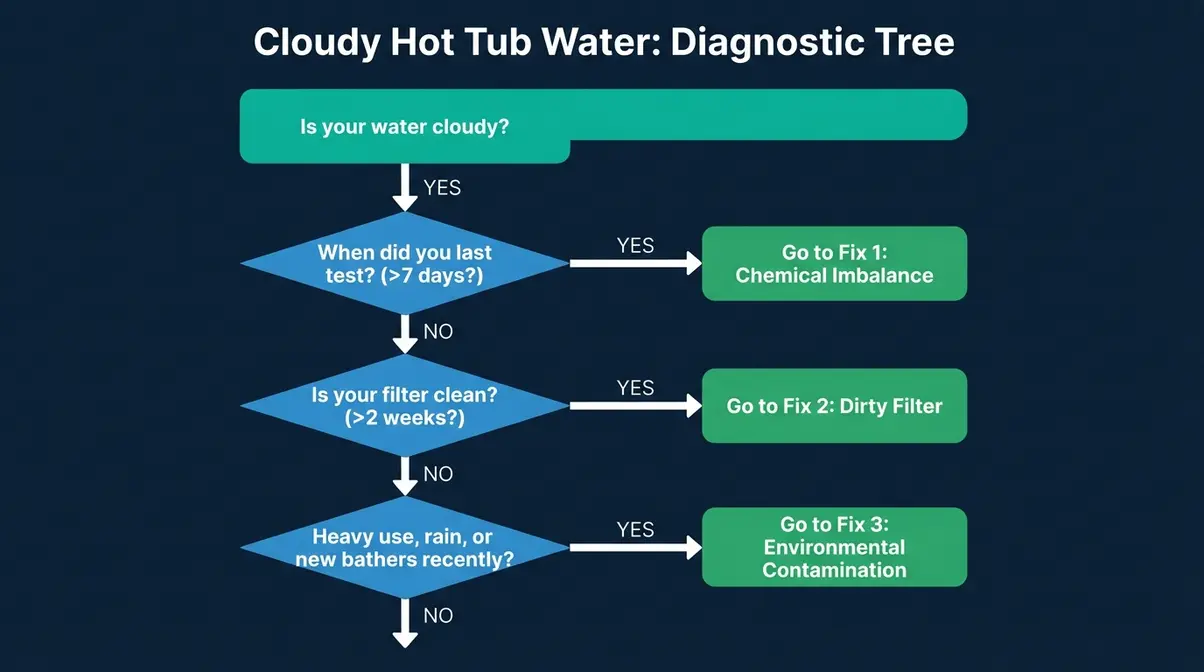 Cloudy Hot Tub Water: Diagnostic Tree

Is your water cloudy?

YES

When did you last test? (>7 days?)

YES

Go to Fix 1: Chemical Imbalance

NO

Is your filter clean? (>2 weeks?)

YES

Go to Fix 2: Dirty Filter

NO

Heavy use, rain, or new bathers recently?

YES

Go to Fix 3: Environmental Contamination

NO